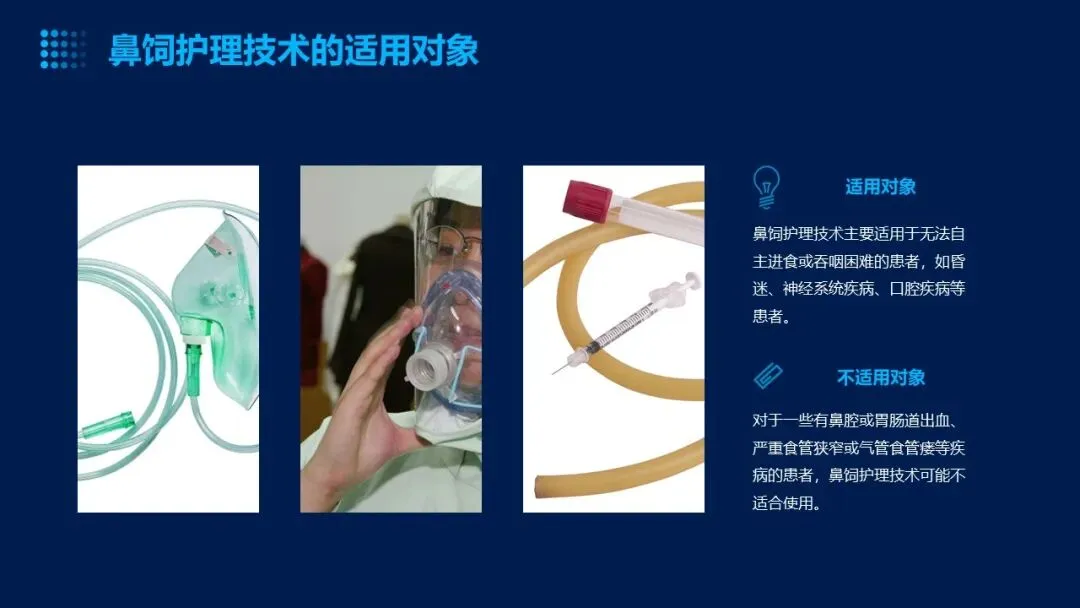 鼻饲护理技术的适用对象

适用对象

鼻饲护理技术主要适用于无法自主进食或吞咽困难的患者，如昏迷、神经系统疾病、口腔疾病等患者。

不适用对象

对于一些有鼻腔或胃肠道出血、严重食管狭窄或气管食管瘘等疾病的患者，鼻饲护理技术可能不适合使用。